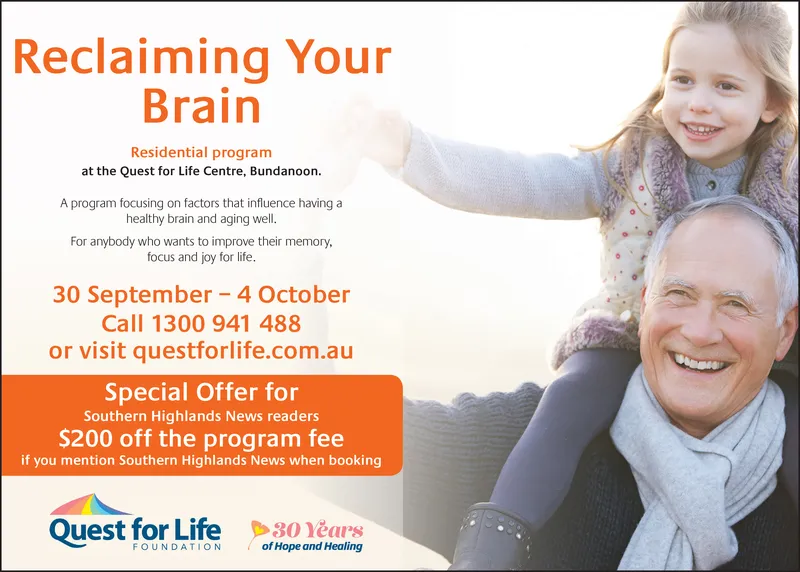 Reclaiming Your Brain

Residential program
at the Quest for Life Centre, Bundanoon.

A program focusing on factors that influence having a healthy brain and aging well.

For anybody who wants to improve their memory, focus and joy for life.

30 September – 4 October
Call 1300 941 488
or visit questforlife.com.au

Special Offer for
Southern Highlands News readers
$200 off the program fee
if you mention Southern Highlands News when booking

Quest for Life
FOUNDATION

30 Years
of Hope and Healing